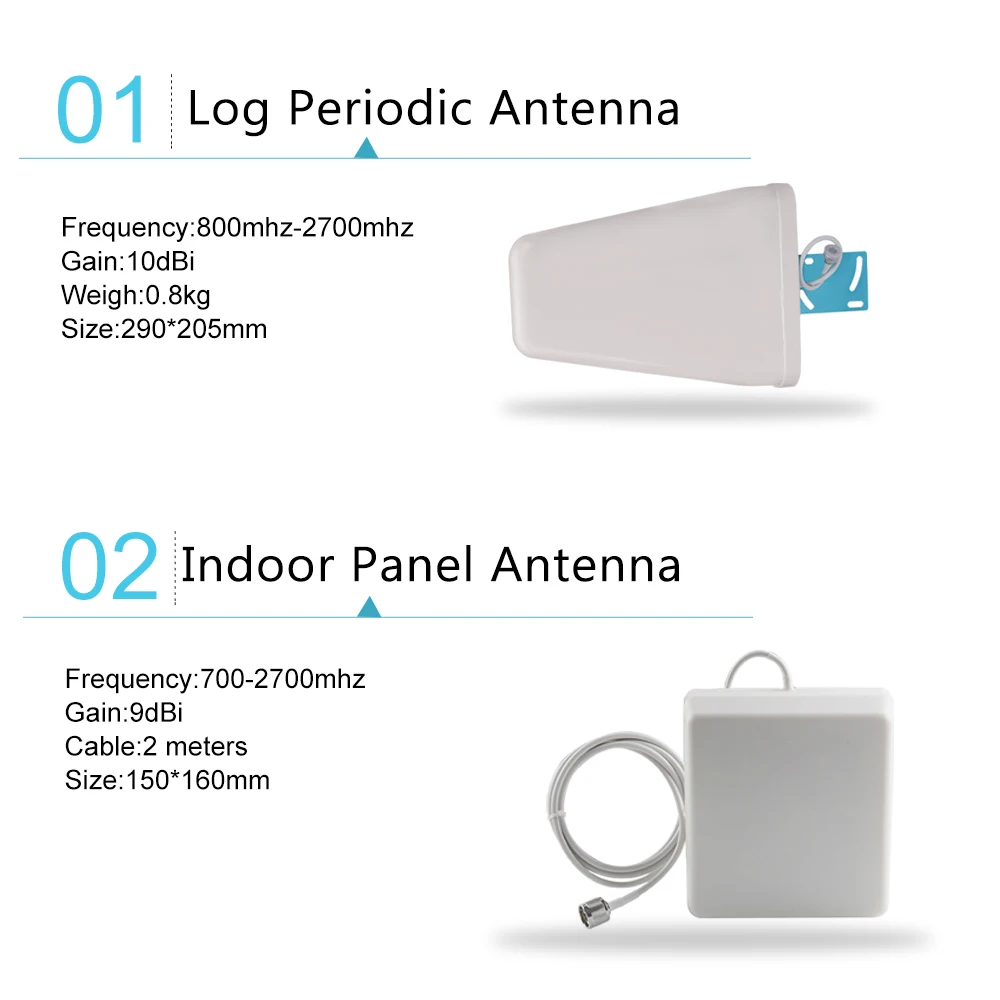 01 Log Periodic Antenna

Frequency:800mhz-2700mhz
Gain:10dBi
Weigh:0.8kg
Size:290*205mm

02 Indoor Panel Antenna

Frequency:700-2700mhz
Gain:9dBi
Cable:2 meters
Size:150*160mm